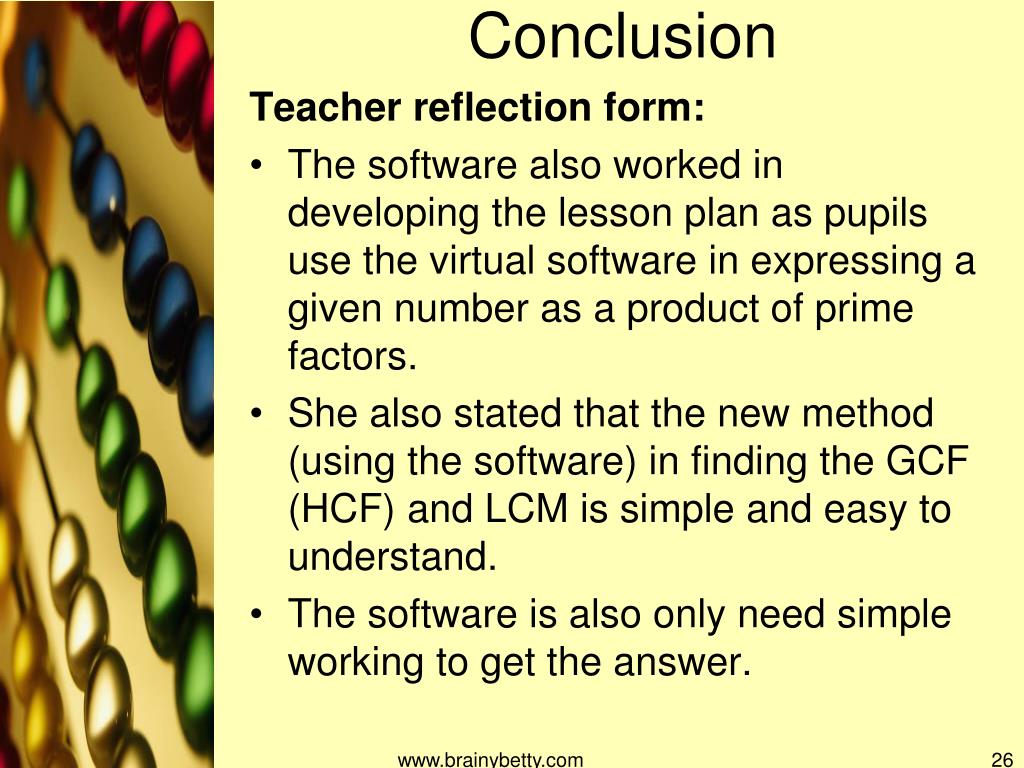 Conclusion

Teacher reflection form:

• The software also worked in developing the lesson plan as pupils use the virtual software in expressing a given number as a product of prime factors.

• She also stated that the new method (using the software) in finding the GCF (HCF) and LCM is simple and easy to understand.

• The software is also only need simple working to get the answer.

www.brainybetty.com

26